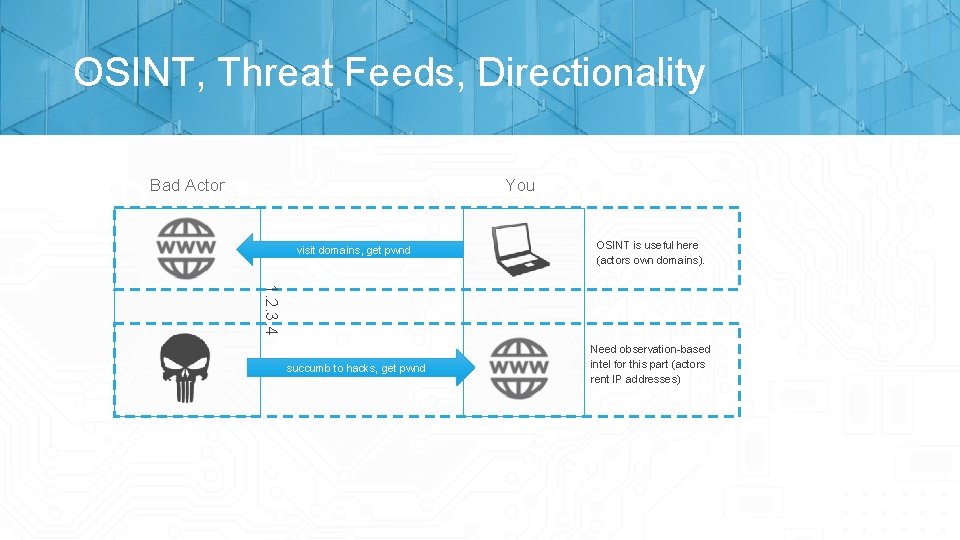 OSINT, Threat Feeds, Directionality

Bad Actor

You

WWW

visit domains, get pwnd

OSINT is useful here (actors own domains).

1.2.3.4

succumb to hacks, get pwnd

WWW

Need observation-based intel for this part (actors rent IP addresses)